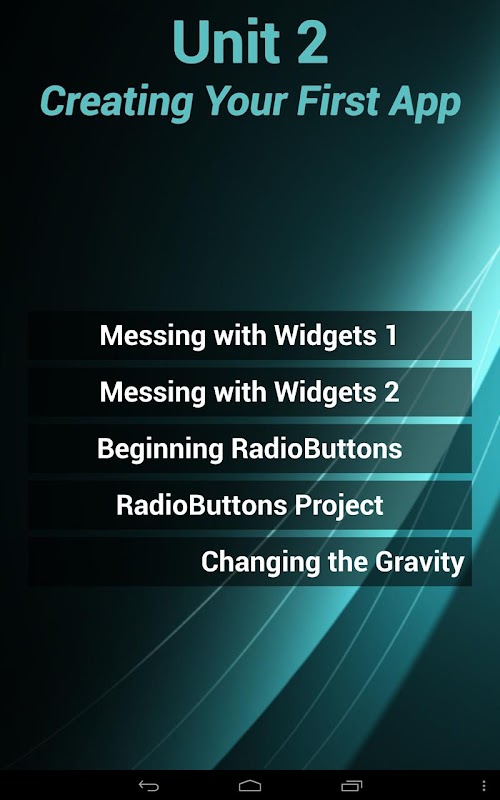 Unit 2
Creating Your First App

Messing with Widgets 1

Messing with Widgets 2

Beginning RadioButtons

RadioButtons Project

Changing the Gravity